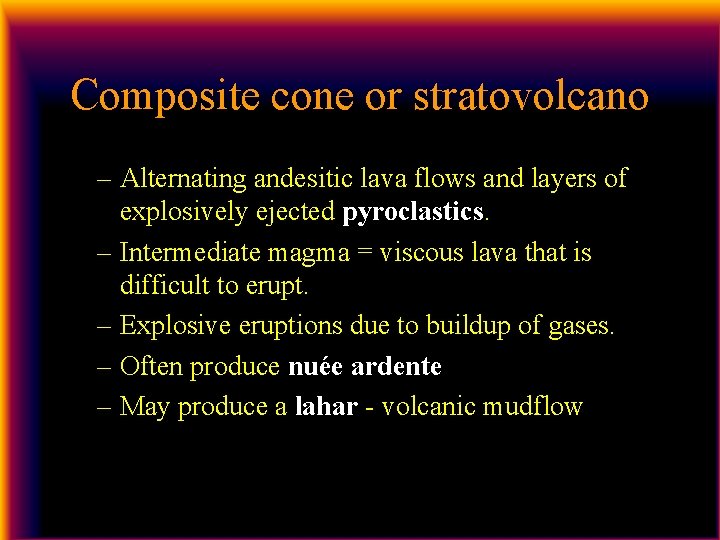 Composite cone or stratovolcano

– Alternating andesitic lava flows and layers of explosively ejected pyroclastics.

– Intermediate magma = viscous lava that is difficult to erupt.

– Explosive eruptions due to buildup of gases.

– Often produce nuée ardente

– May produce a lahar - volcanic mudflow